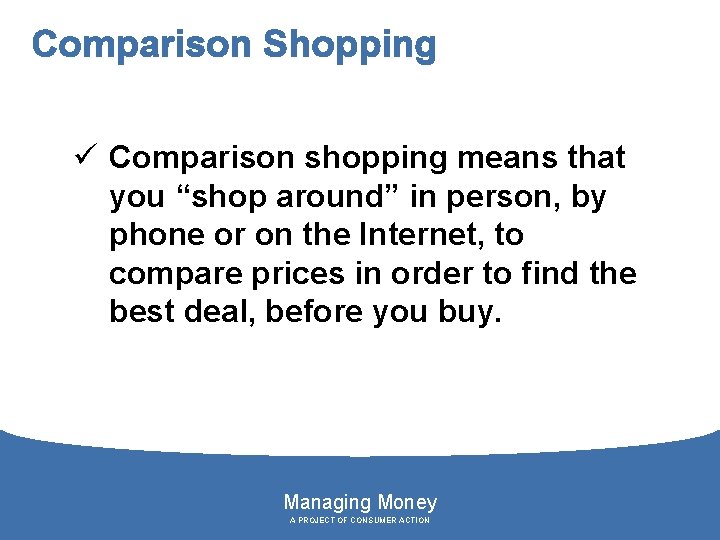 Comparison Shopping

✓ Comparison shopping means that you “shop around” in person, by phone or on the Internet, to compare prices in order to find the best deal, before you buy.

Managing Money
A PROJECT OF CONSUMER ACTION